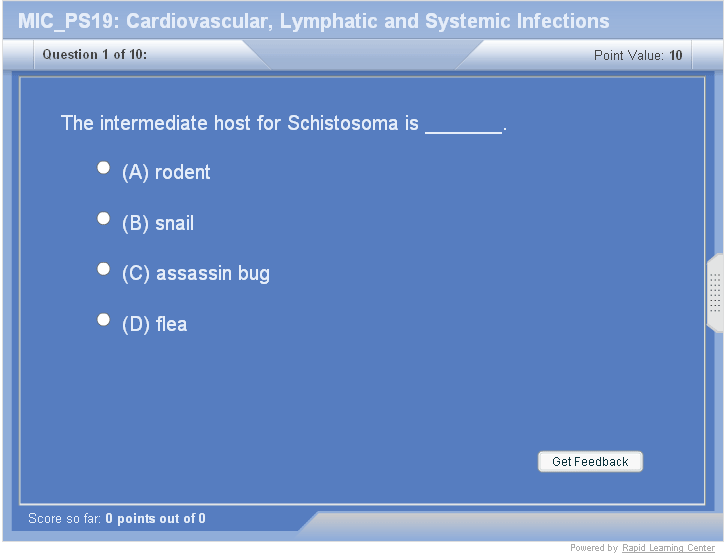 MIC_PS19: Cardiovascular, Lymphatic and Systemic Infections

Question 1 of 10:

Point Value: 10

The intermediate host for Schistosoma is _______.

(A) rodent

(B) snail

(C) assassin bug

(D) flea

Get Feedback

Score so far: 0 points out of 0

Powered by Rapid Learning Center